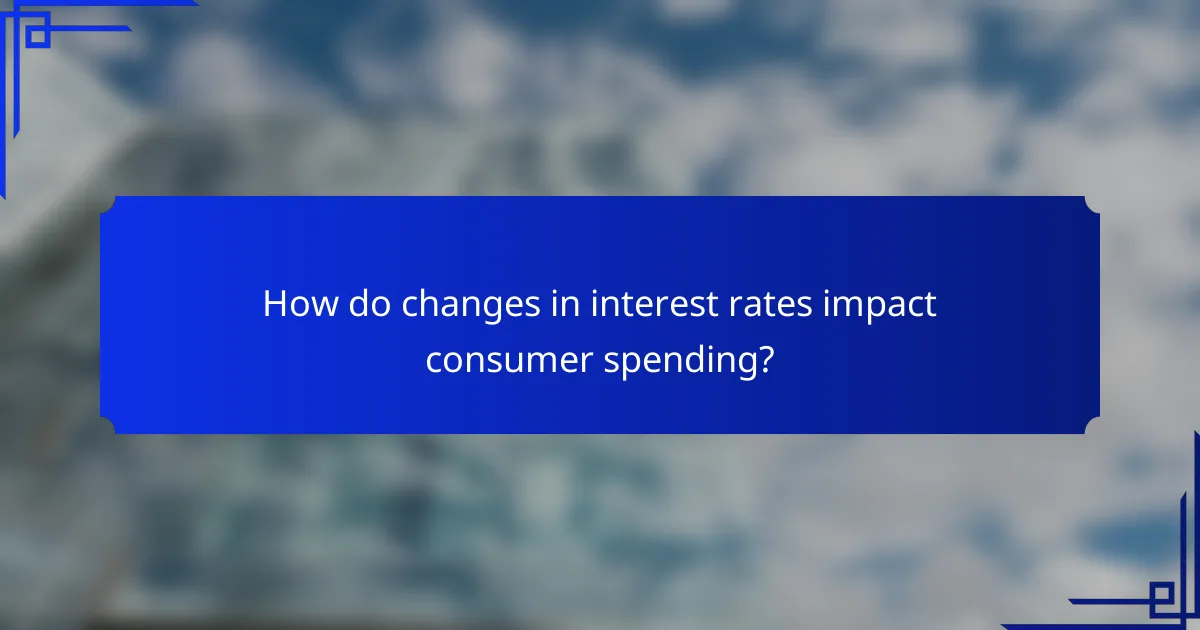 How do changes in interest rates impact consumer spending?